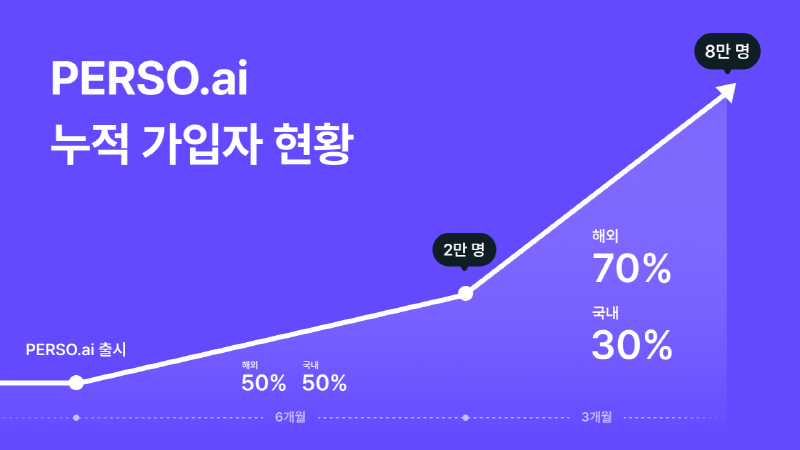 PERSO.ai
누적 가입자 현황

8만 명

2만 명

해외
70%

국내
30%

PERSO.ai 출시

해외
50%

국내
50%

6개월

3개월